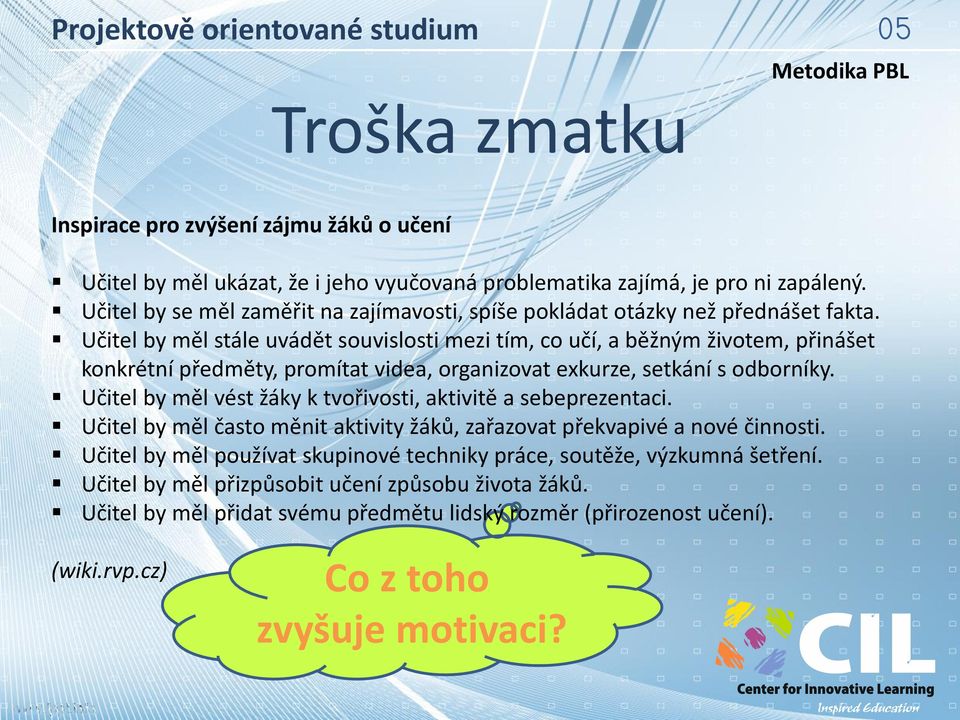 Projektově orientované studium 05

Metodika PBL

Troška zmatku

Inspirace pro zvýšení zájmu žáků o učení

▪ Učitel by měl ukázat, že i jeho vyučovaná problematika zajímá, je pro ni zapálený.
▪ Učitel by se měl zaměřit na zajímavosti, spíše pokládat otázky než přednášet fakta.
▪ Učitel by měl stále uvádět souvislosti mezi tím, co učí, a běžným životem, přinášet konkrétní předměty, promítat videa, organizovat exkurze, setkání s odborníky.
▪ Učitel by měl vést žáky k tvořivosti, aktivitě a sebeprezentaci.
▪ Učitel by měl často měnit aktivity žáků, zařazovat překvapivé a nové činnosti.
▪ Učitel by měl používat skupinové techniky práce, soutěže, výzkumná šetření.
▪ Učitel by měl přizpůsobit učení způsobu života žáků.
▪ Učitel by měl přidat svému předmětu lidský rozměr (přirozenost učení).

(wiki.rvp.cz)

Co z toho zvyšuje motivaci?

CIL
Center for Innovative Learning
Inspired Education